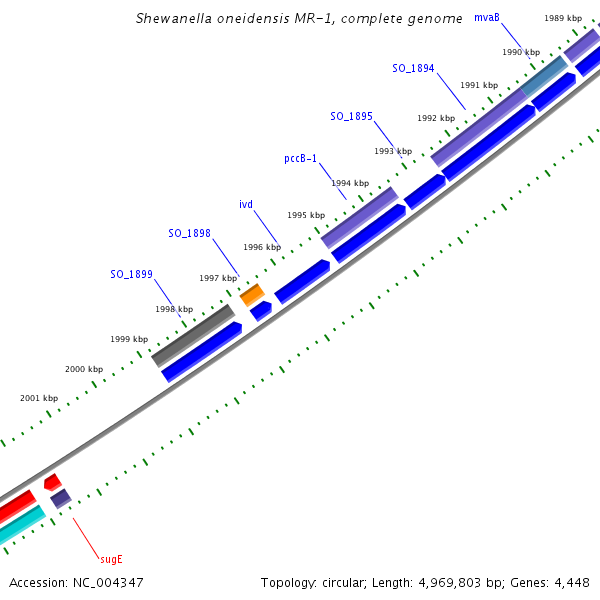 Shewanella oneidensis MR-1, complete genome

mvaB
1989 kbp
1990 kbp
SO_1894
1991 kbp
1992 kbp
SO_1895
1993 kbp
pccB-1
1994 kbp
ivd
1995 kbp
SO_1898
1996 kbp
SO_1899
1997 kbp
1998 kbp
1999 kbp
2000 kbp
2001 kbp
sugE

Accession: NC_004347

Topology: circular; Length: 4,969,803 bp; Genes: 4,448